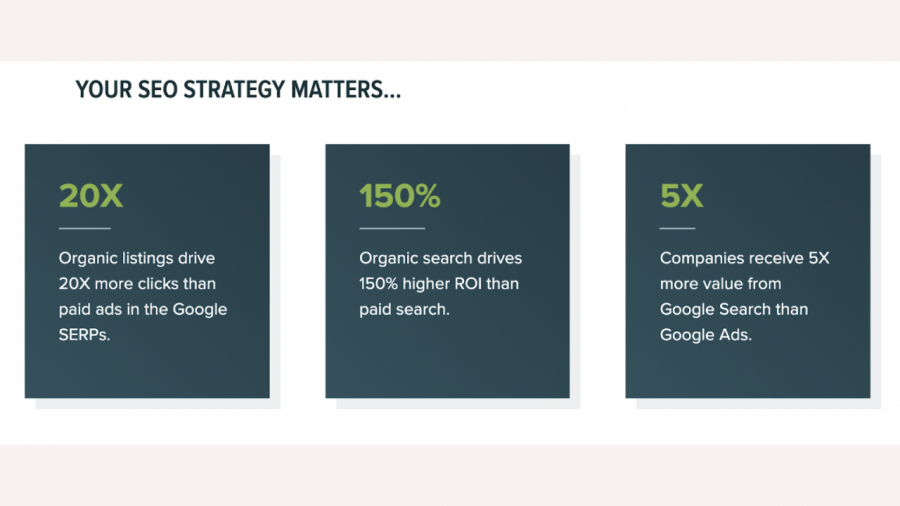 YOUR SEO STRATEGY MATTERS...

20X

Organic listings drive 20X more clicks than paid ads in the Google SERPs.

150%

Organic search drives 150% higher ROI than paid search.

5X

Companies receive 5X more value from Google Search than Google Ads.